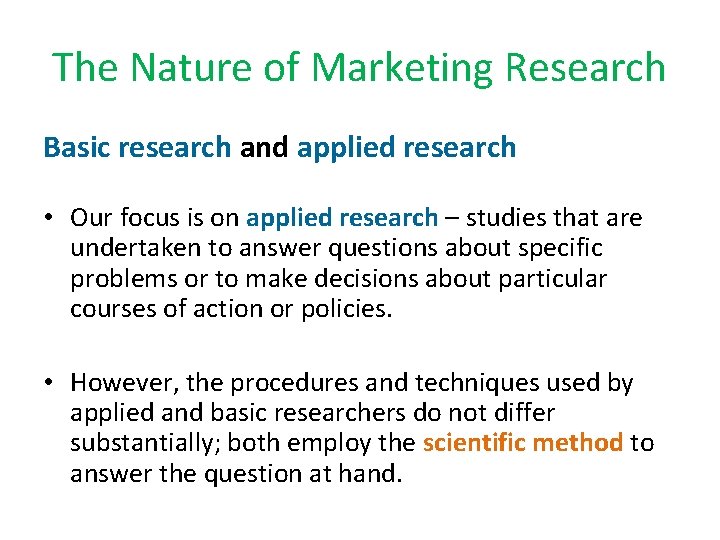 The Nature of Marketing Research

Basic research and applied research

• Our focus is on applied research – studies that are undertaken to answer questions about specific problems or to make decisions about particular courses of action or policies.

• However, the procedures and techniques used by applied and basic researchers do not differ substantially; both employ the scientific method to answer the question at hand.